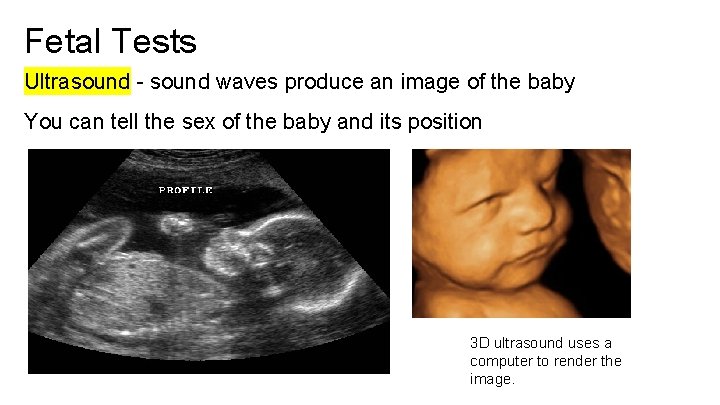 Fetal Tests

Ultrasound - sound waves produce an image of the baby

You can tell the sex of the baby and its position

PROFILE

3D ultrasound uses a computer to render the image.